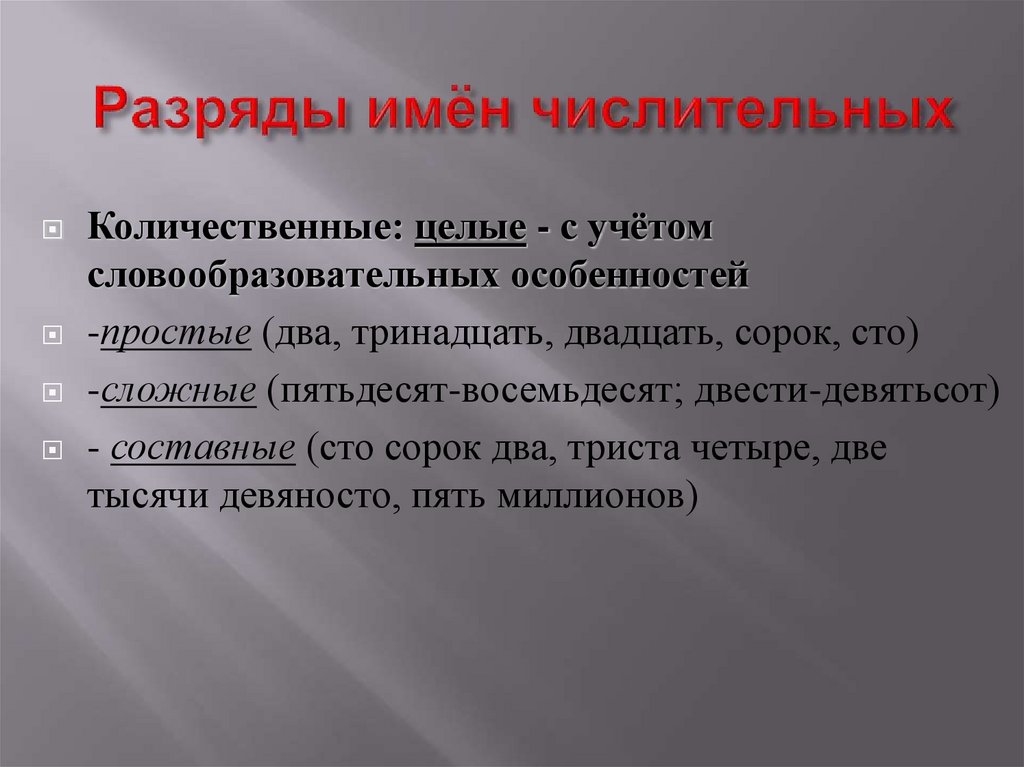 Разряды имён числительных

Количественные: целые - с учётом словообразовательных особенностей

-простые (два, тринадцать, двадцать, сорок, сто)

-сложные (пятьдесят-восемьдесят; двести-девятьсот)

- составные (сто сорок два, триста четыре, две тысячи девяносто, пять миллионов)